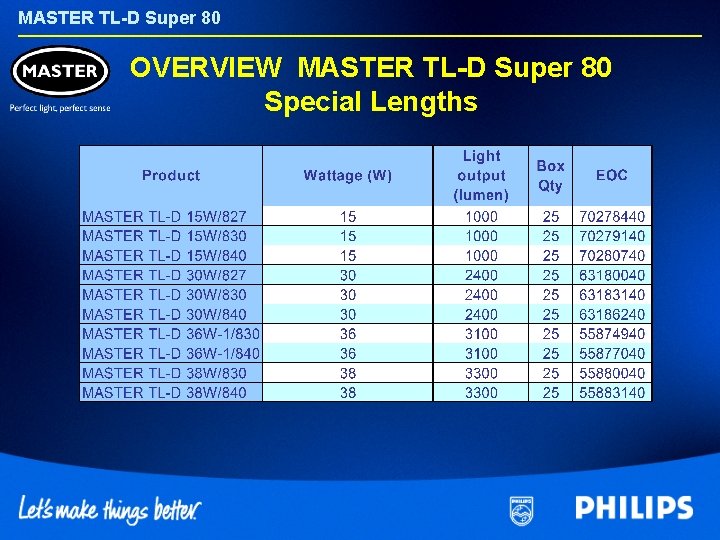 MASTER TL-D Super 80

MASTER

Perfect light, perfect sense

OVERVIEW MASTER TL-D Super 80
Special Lengths

| Product | Wattage (W) | Light output (lumen) | Box Qty | EOC |
|---|---|---|---|---|
| MASTER TL-D 15W/827 | 15 | 1000 | 25 | 70278440 |
| MASTER TL-D 15W/830 | 15 | 1000 | 25 | 70279140 |
| MASTER TL-D 15W/840 | 15 | 1000 | 25 | 70280740 |
| MASTER TL-D 30W/827 | 30 | 2400 | 25 | 63180040 |
| MASTER TL-D 30W/830 | 30 | 2400 | 25 | 63183140 |
| MASTER TL-D 30W/840 | 30 | 2400 | 25 | 63186240 |
| MASTER TL-D 36W-1/830 | 36 | 3100 | 25 | 55874940 |
| MASTER TL-D 36W-1/840 | 36 | 3100 | 25 | 55877040 |
| MASTER TL-D 38W/830 | 38 | 3300 | 25 | 55880040 |
| MASTER TL-D 38W/840 | 38 | 3300 | 25 | 55883140 |

Let's make things better.

PHILIPS

PHILIPS